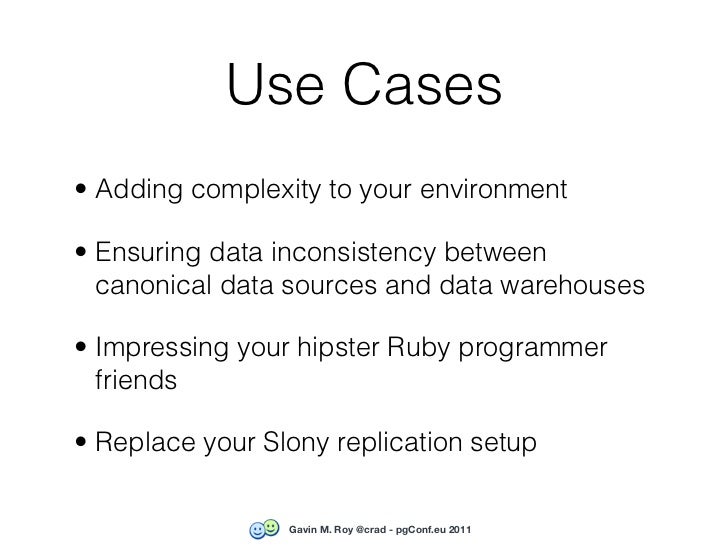 Use Cases

• Adding complexity to your environment

• Ensuring data inconsistency between canonical data sources and data warehouses

• Impressing your hipster Ruby programmer friends

• Replace your Slony replication setup

Gavin M. Roy @crad - pgConf.eu 2011